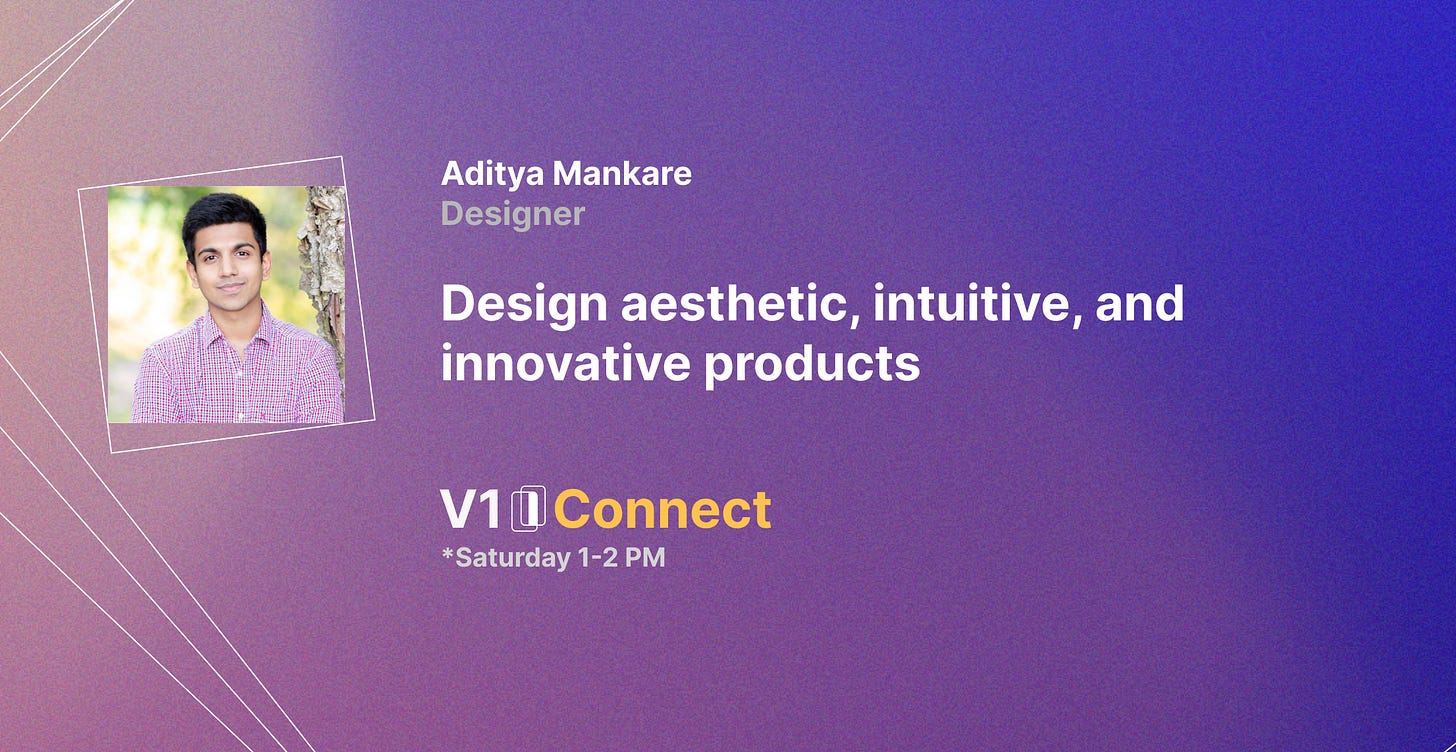 Aditya Mankare
Designer

Design aesthetic, intuitive, and innovative products

V1 Connect
*Saturday 1-2 PM